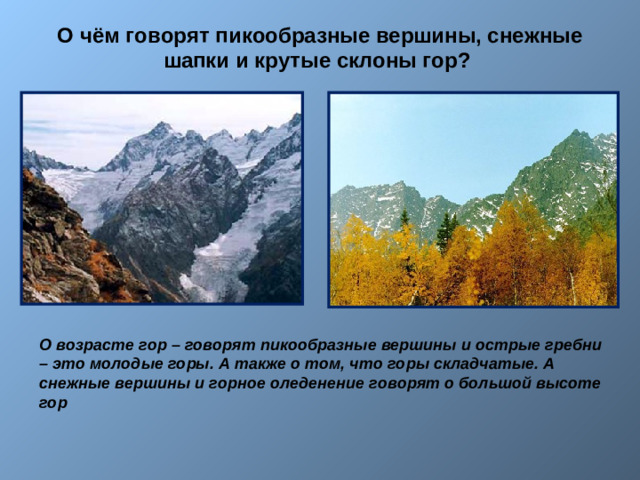 О чём говорят пикообразные вершины, снежные шапки и крутые склоны гор?

О возрасте гор – говорят пикообразные вершины и острые гребни – это молодые горы. А также о том, что горы складчатые. А снежные вершины и горное оледенение говорят о большой высоте гор